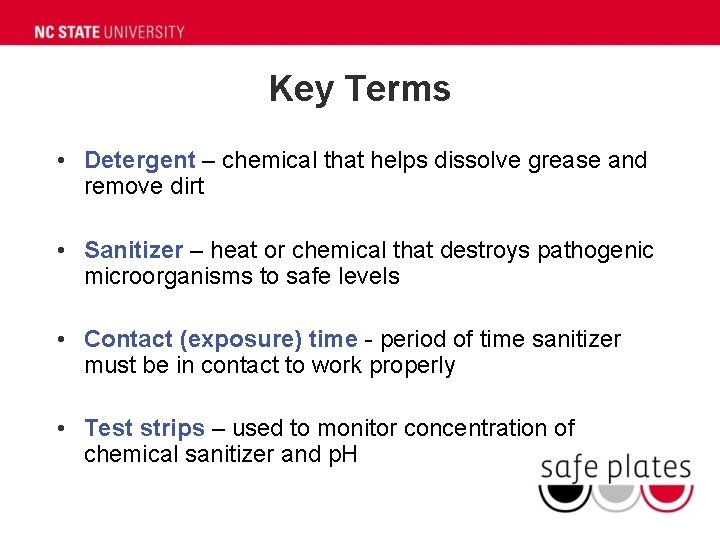 NC STATE UNIVERSITY

Key Terms

• Detergent – chemical that helps dissolve grease and remove dirt

• Sanitizer – heat or chemical that destroys pathogenic microorganisms to safe levels

• Contact (exposure) time - period of time sanitizer must be in contact to work properly

• Test strips – used to monitor concentration of chemical sanitizer and pH

safe plates